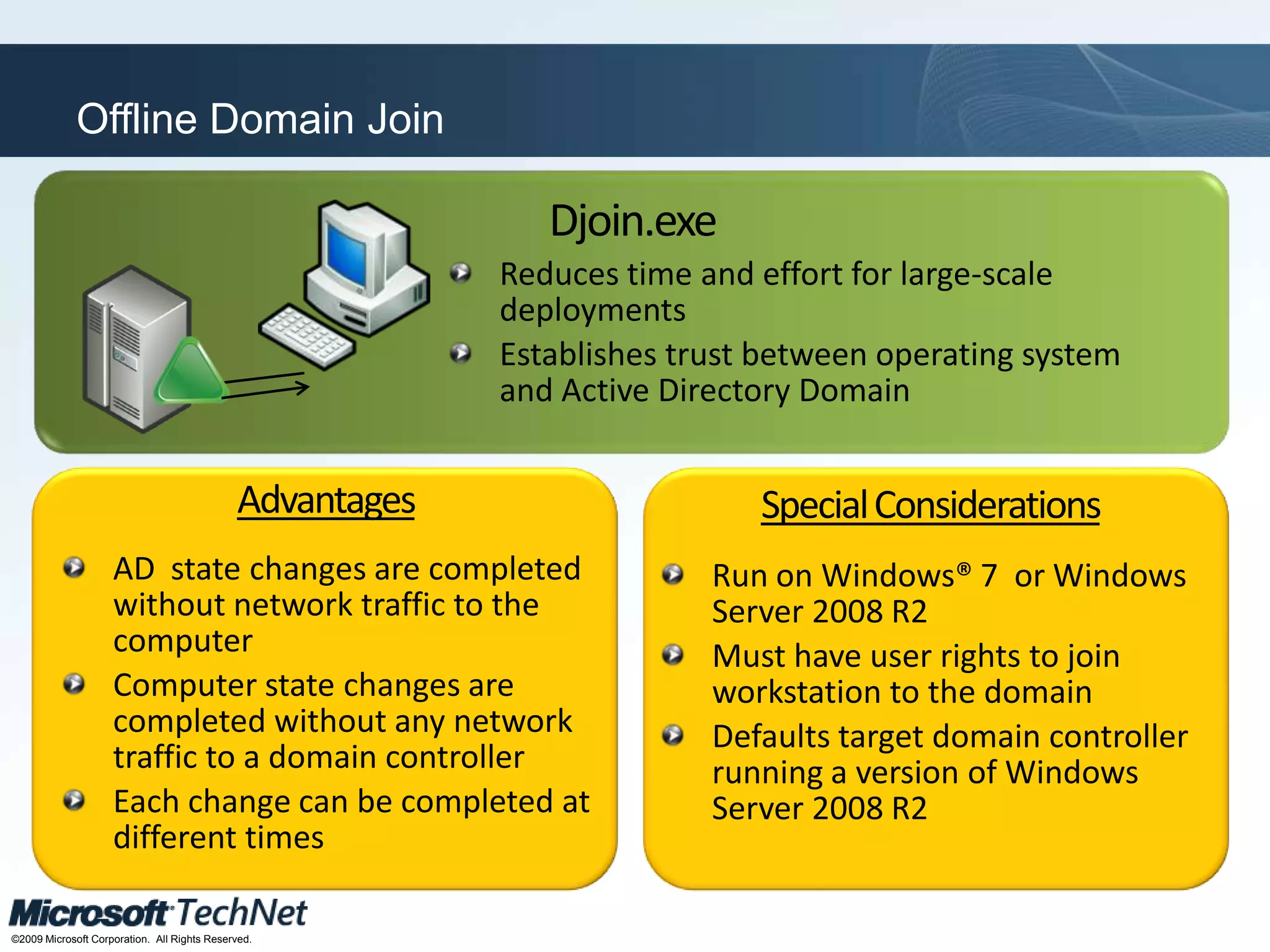 Offline Domain Join

Djoin.exe

Reduces time and effort for large-scale deployments

Establishes trust between operating system and Active Directory Domain

Advantages

AD state changes are completed without network traffic to the computer

Computer state changes are completed without any network traffic to a domain controller

Each change can be completed at different times

Special Considerations

Run on Windows® 7 or Windows Server 2008 R2

Must have user rights to join workstation to the domain

Defaults target domain controller running a version of Windows Server 2008 R2

Microsoft TechNet

©2009 Microsoft Corporation. All Rights Reserved.